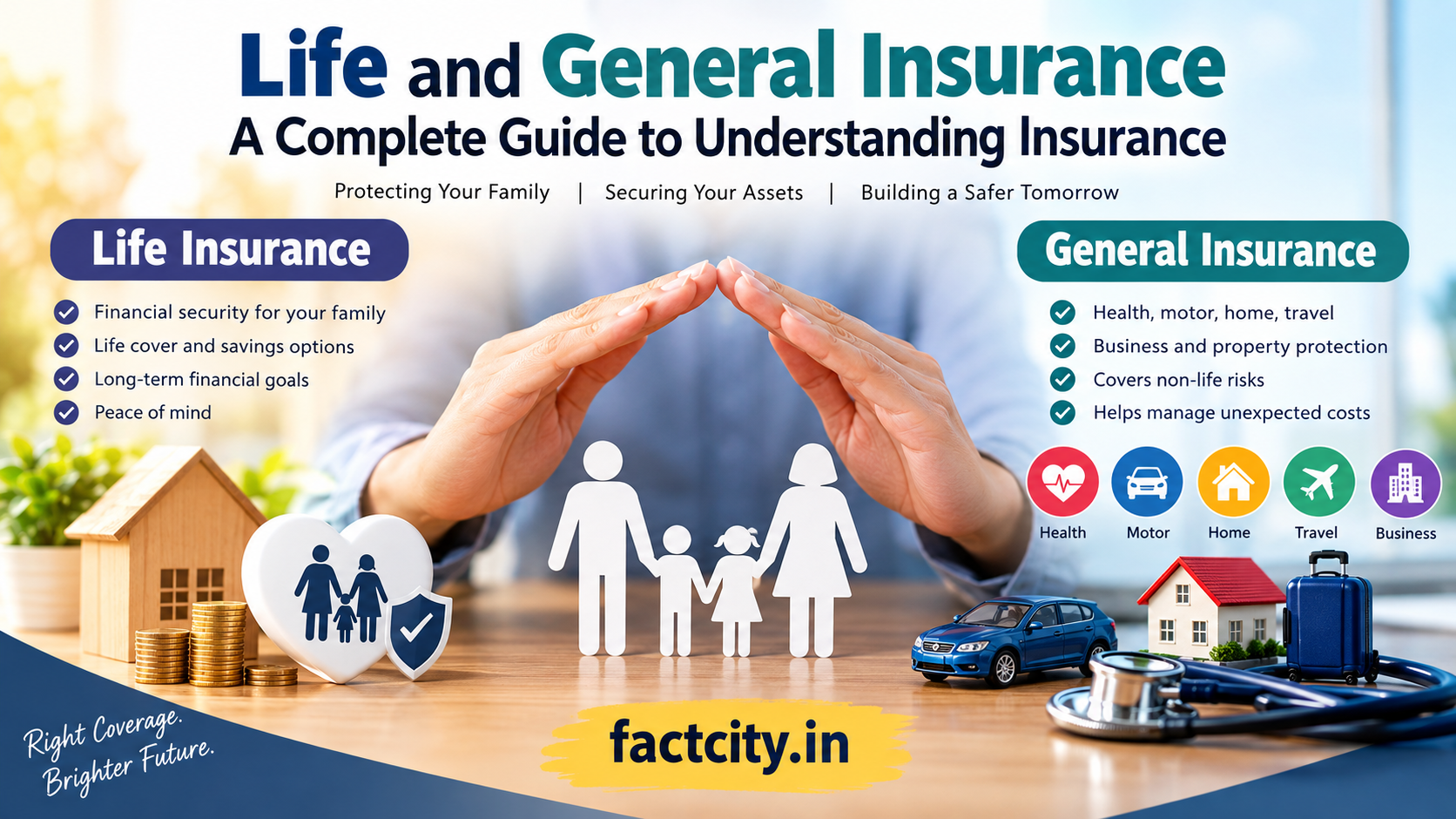 Life and General Insurance
A Complete Guide to Understanding Insurance

Protecting Your Family | Securing Your Assets | Building a Safer Tomorrow

Life Insurance

Financial security for your family
Life cover and savings options
Long-term financial goals
Peace of mind

General Insurance

Health, motor, home, travel
Business and property protection
Covers non-life risks
Helps manage unexpected costs

Health
Motor
Home
Travel
Business

Right Coverage.
Brighter Future.

factcity.in